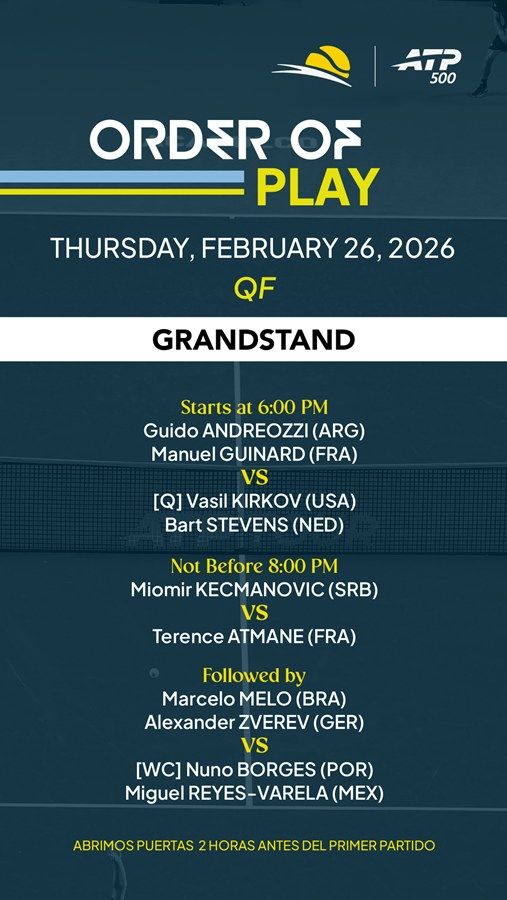 ATP 500

ORDER OF
PLAY

THURSDAY, FEBRUARY 26, 2026
QF

GRANDSTAND

Starts at 6:00 PM
Guido ANDREOZZI (ARG)
Manuel GUINARD (FRA)
VS
[Q] Vasil KIRKOV (USA)
Bart STEVENS (NED)

Not Before 8:00 PM
Miomir KECMANOVIC (SRB)
VS
Terence ATMANE (FRA)

Followed by
Marcelo MELO (BRA)
Alexander ZVEREV (GER)
VS
[WC] Nuno BORGES (POR)
Miguel REYES-VARELA (MEX)

ABRIMOS PUERTAS 2 HORAS ANTES DEL PRIMER PARTIDO